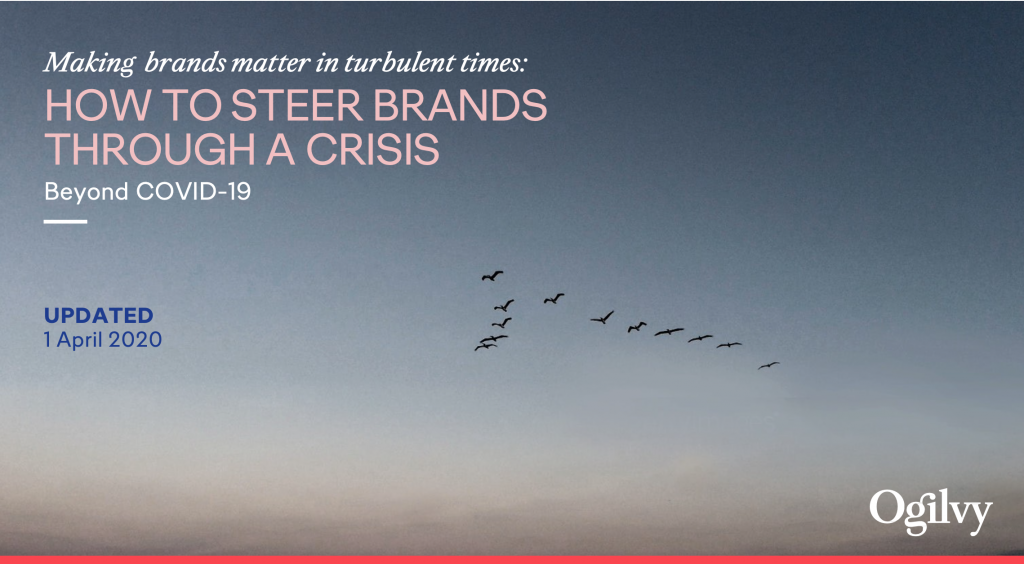 Making brands matter in turbulent times:
HOW TO STEER BRANDS THROUGH A CRISIS
Beyond COVID-19

UPDATED
1 April 2020

Ogilvy